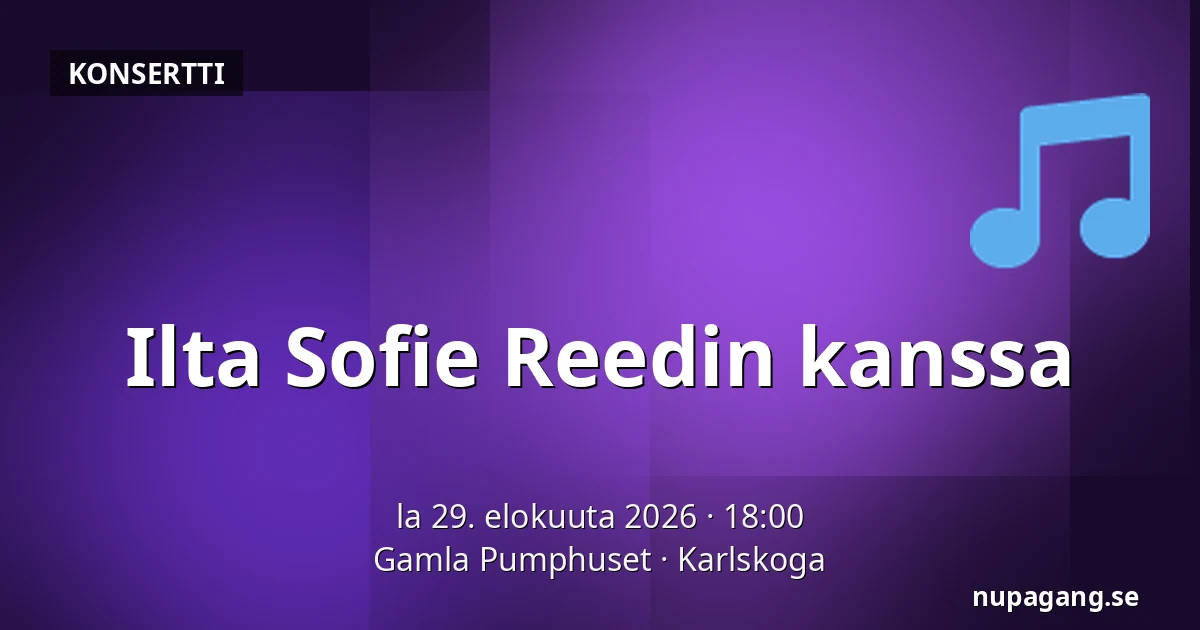 KONSERTTI

Ilta Sofie Reedin kanssa

la 29. elokuuta 2026 · 18:00
Gamla Pumphuset · Karlskoga

nupagang.se